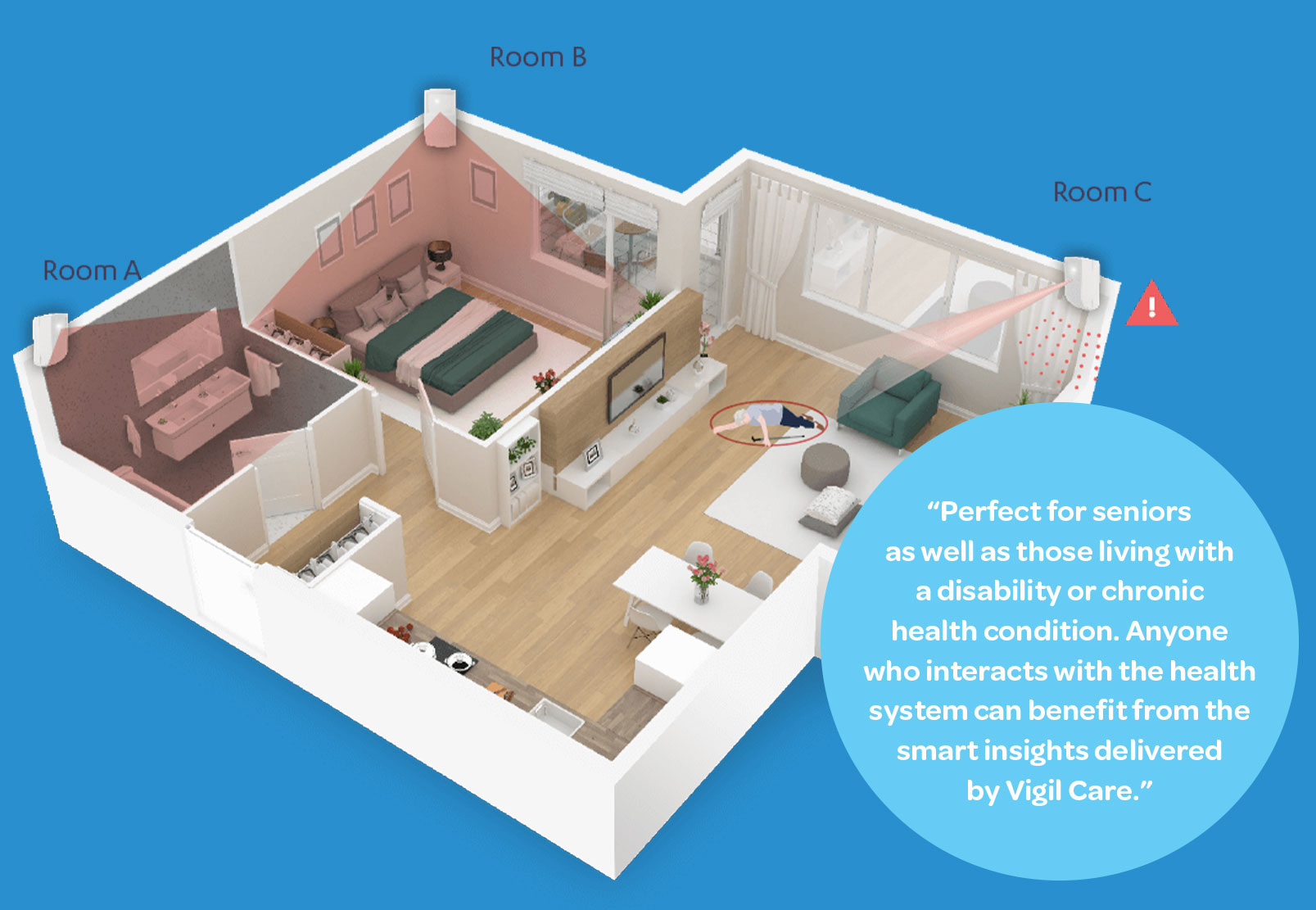 Room B

Room C

Room A

!

“Perfect for seniors as well as those living with a disability or chronic health condition. Anyone who interacts with the health system can benefit from the smart insights delivered by Vigil Care.”